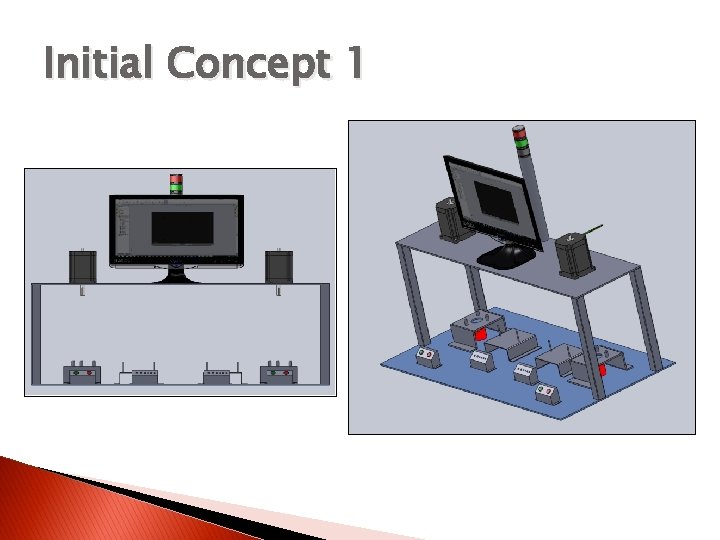 Initial Concept 1